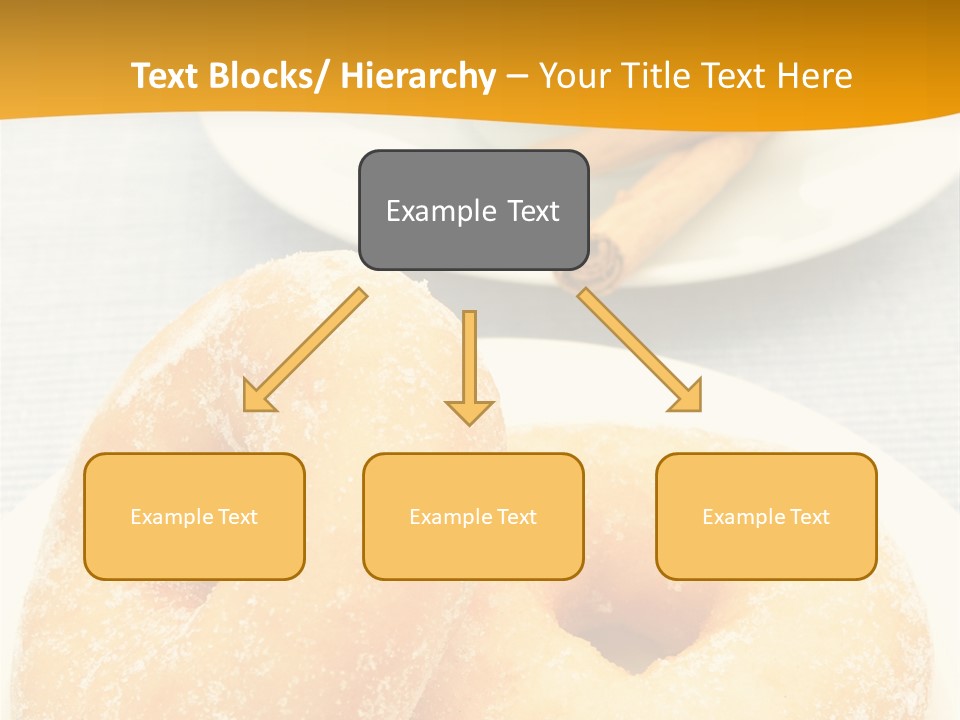 Text Blocks/ Hierarchy – Your Title Text Here

Example Text

Example Text

Example Text

Example Text